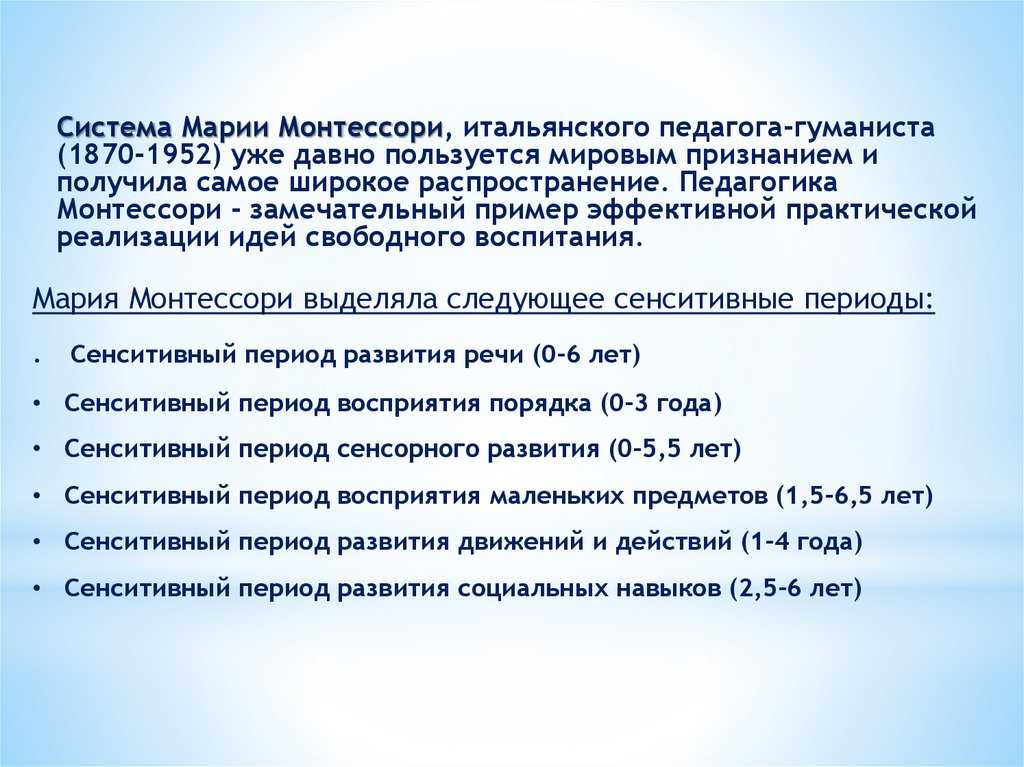 Система Марии Монтессори, итальянского педагога-гуманиста (1870-1952) уже давно пользуется мировым признанием и получила самое широкое распространение. Педагогика Монтессори - замечательный пример эффективной практической реализации идей свободного воспитания.

Мария Монтессори выделяла следующее сенситивные периоды:

. Сенситивный период развития речи (0-6 лет)
• Сенситивный период восприятия порядка (0-3 года)
• Сенситивный период сенсорного развития (0-5,5 лет)
• Сенситивный период восприятия маленьких предметов (1,5-6,5 лет)
• Сенситивный период развития движений и действий (1-4 года)
• Сенситивный период развития социальных навыков (2,5-6 лет)